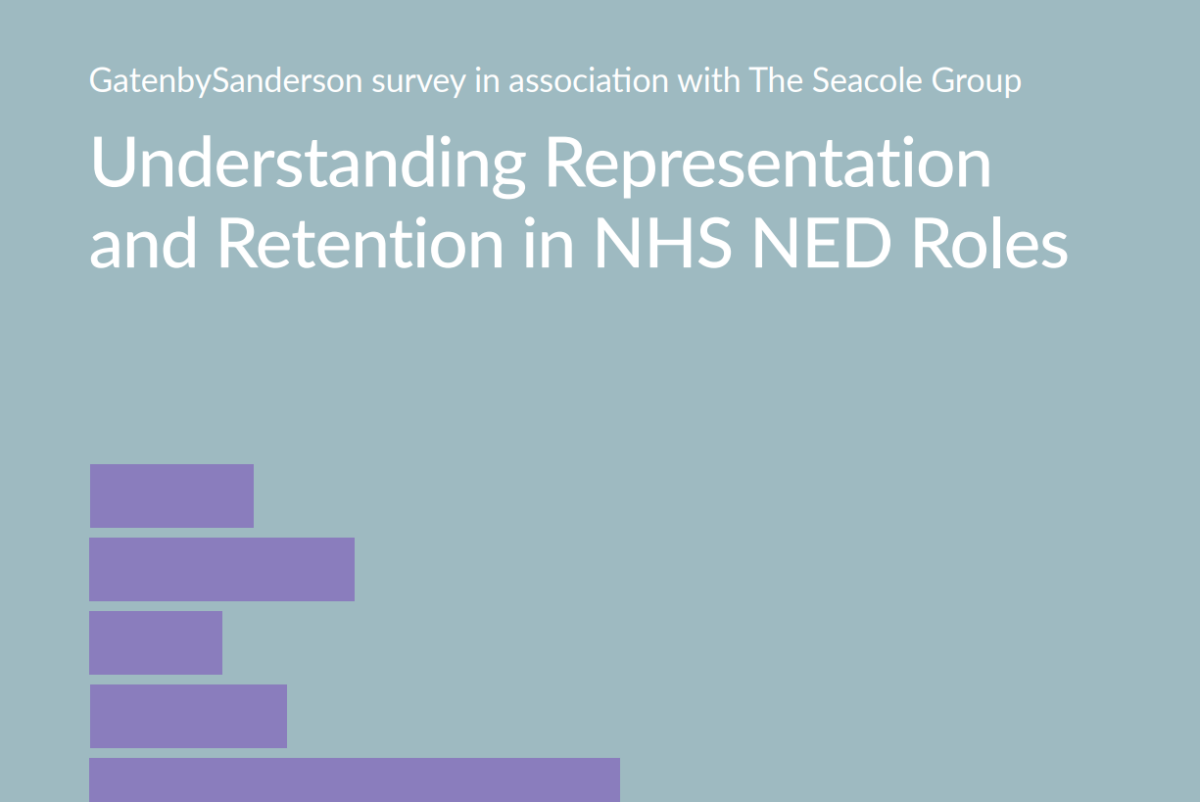 GatenbySanderson survey in association with The Seacole Group

Understanding Representation and Retention in NHS NED Roles